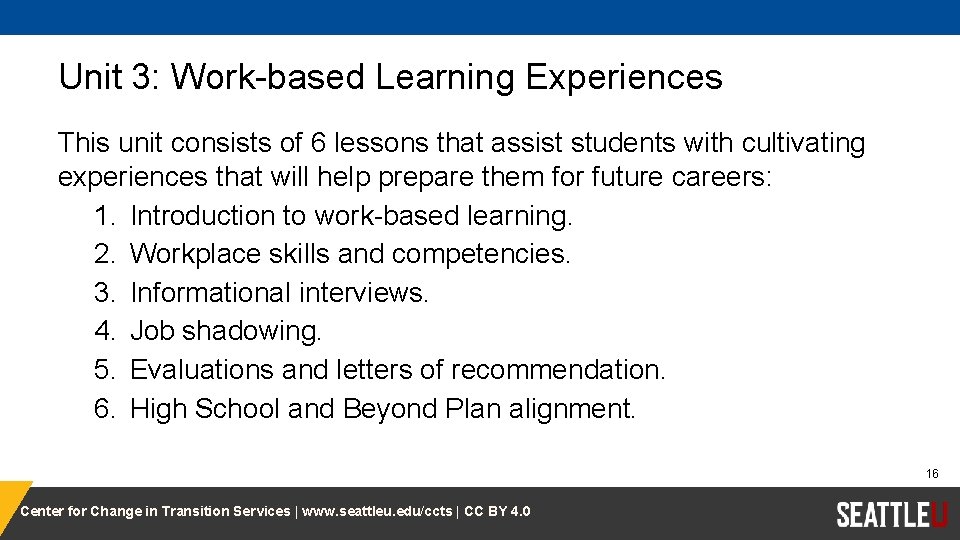 Unit 3: Work-based Learning Experiences

This unit consists of 6 lessons that assist students with cultivating experiences that will help prepare them for future careers:

1. Introduction to work-based learning.
2. Workplace skills and competencies.
3. Informational interviews.
4. Job shadowing.
5. Evaluations and letters of recommendation.
6. High School and Beyond Plan alignment.

16

Center for Change in Transition Services | www.seattleu.edu/ccts | CC BY 4.0

SEATTLEU